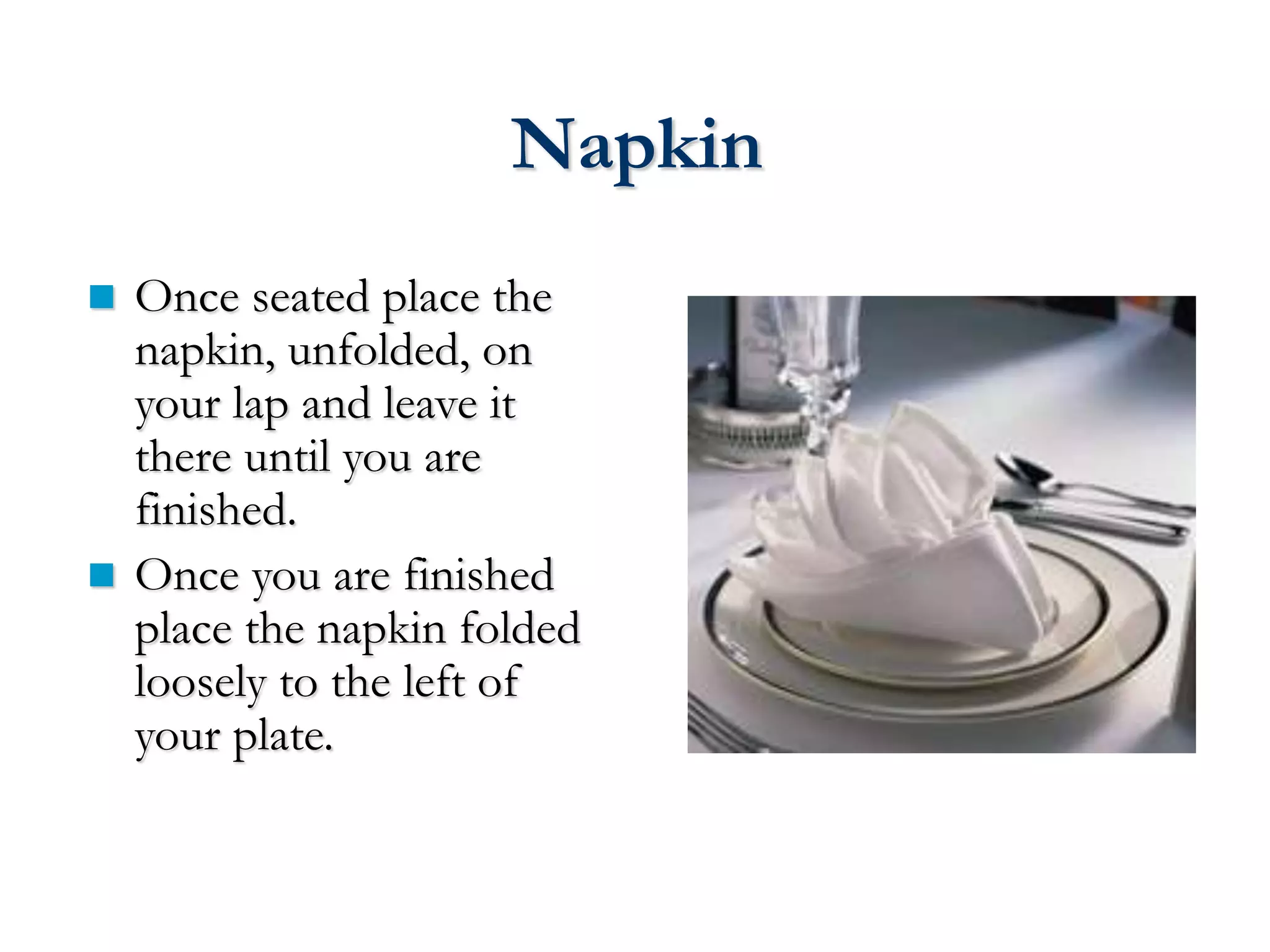 Napkin

Once seated place the napkin, unfolded, on your lap and leave it there until you are finished.

Once you are finished place the napkin folded loosely to the left of your plate.